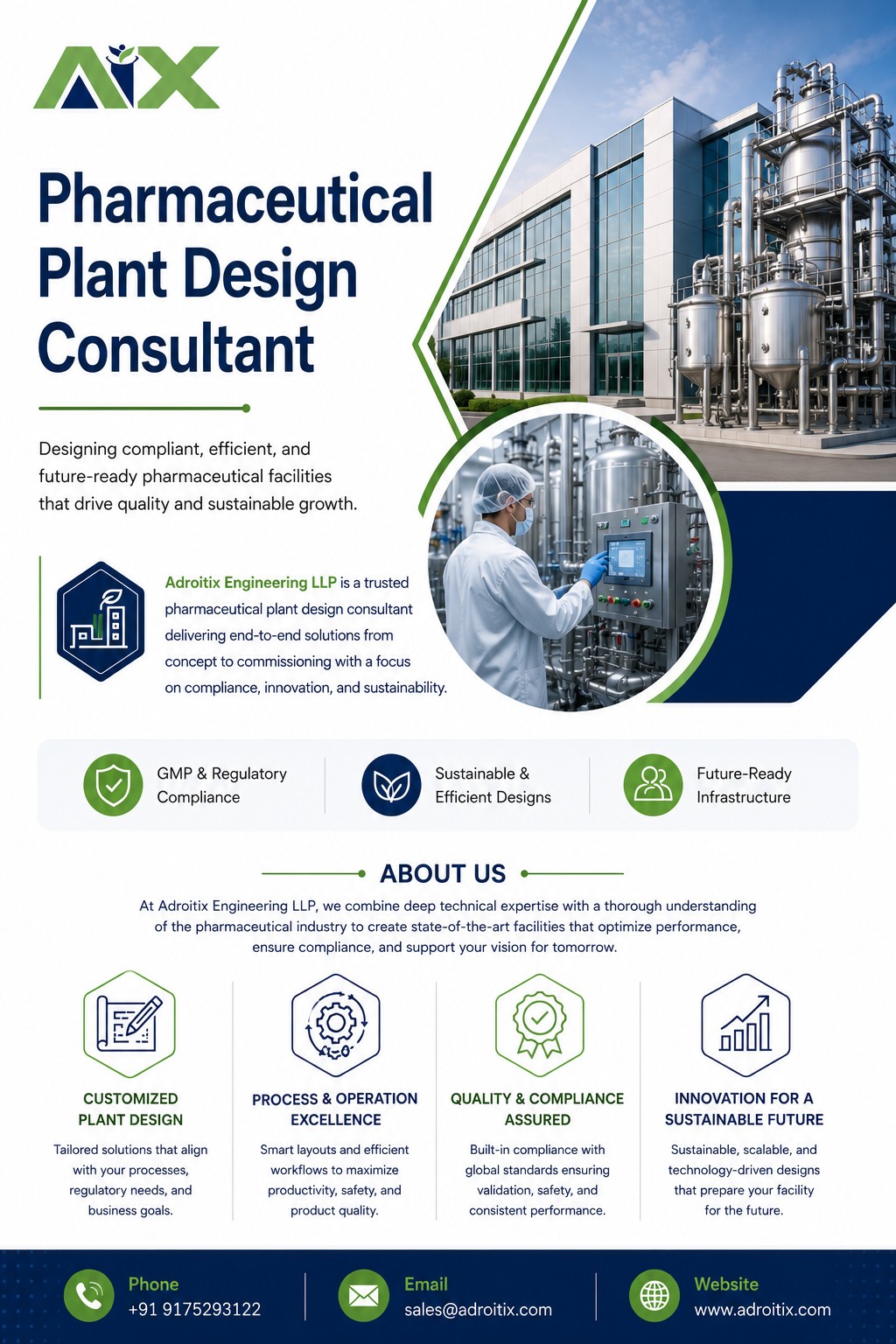 AIX

Pharmaceutical Plant Design Consultant

Designing compliant, efficient, and future-ready pharmaceutical facilities that drive quality and sustainable growth.

Adroitix Engineering LLP is a trusted pharmaceutical plant design consultant delivering end-to-end solutions from concept to commissioning with a focus on compliance, innovation, and sustainability.

GMP & Regulatory Compliance

Sustainable & Efficient Designs

Future-Ready Infrastructure

ABOUT US

At Adroitix Engineering LLP, we combine deep technical expertise with a thorough understanding of the pharmaceutical industry to create state-of-the-art facilities that optimize performance, ensure compliance, and support your vision for tomorrow.

CUSTOMIZED PLANT DESIGN

Tailored solutions that align with your processes, regulatory needs, and business goals.

PROCESS & OPERATION EXCELLENCE

Smart layouts and efficient workflows to maximize productivity, safety, and product quality.

QUALITY & COMPLIANCE ASSURED

Built-in compliance with global standards ensuring validation, safety, and consistent performance.

INNOVATION FOR A SUSTAINABLE FUTURE

Sustainable, scalable, and technology-driven designs that prepare your facility for the future.

Phone
+91 9175293122

Email
sales@adroitix.com

Website
www.adroitix.com